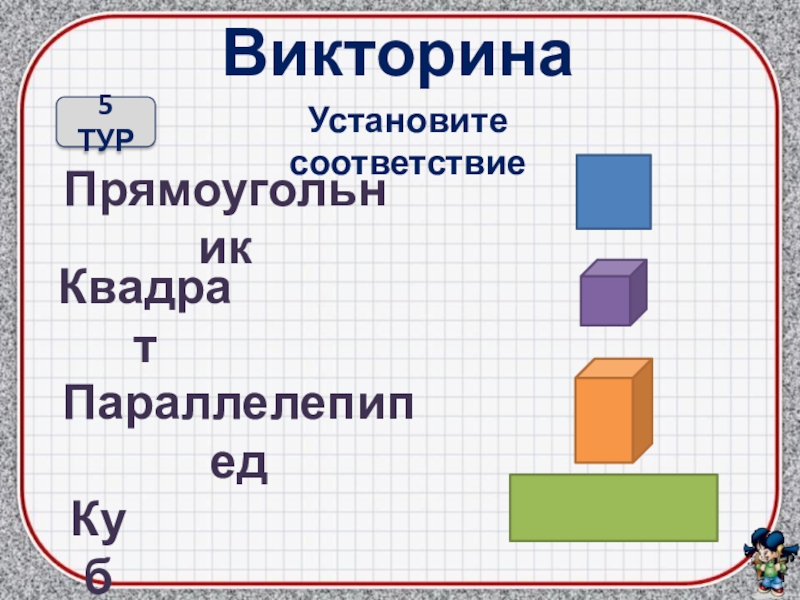 Викторина

5 ТУР

Установите соответствие

Прямоугольник

Квадрат

Параллелепипед

Куб